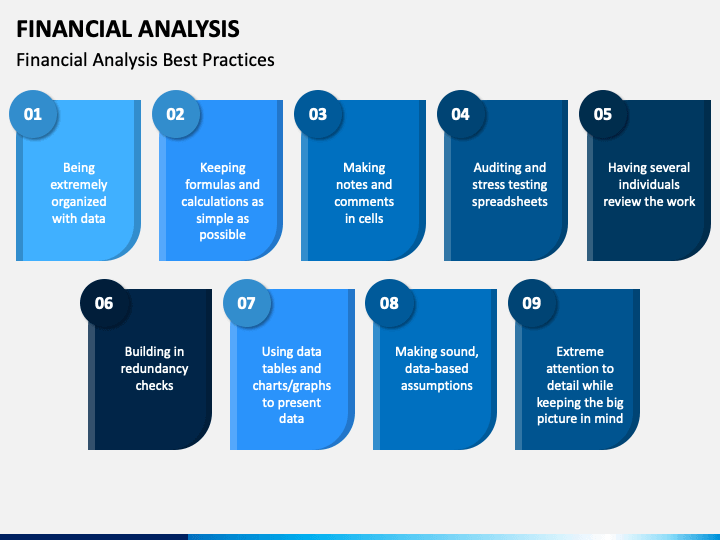 FINANCIAL ANALYSIS

Financial Analysis Best Practices

01

Being extremely organized with data

02

Keeping formulas and calculations as simple as possible

03

Making notes and comments in cells

04

Auditing and stress testing spreadsheets

05

Having several individuals review the work

06

Building in redundancy checks

07

Using data tables and charts/graphs to present data

08

Making sound, data-based assumptions

09

Extreme attention to detail while keeping the big picture in mind